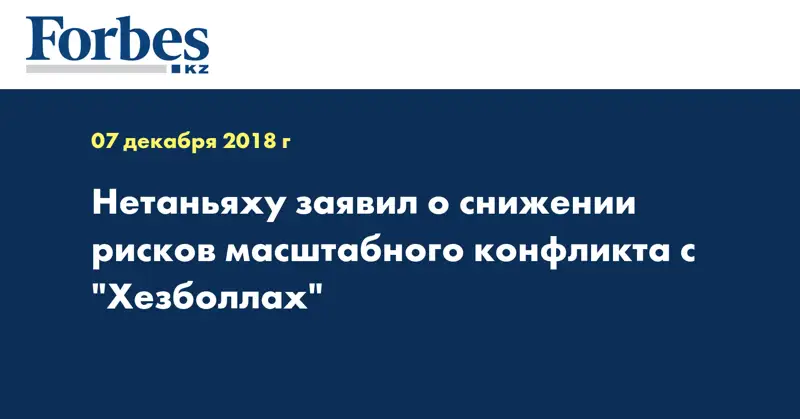 Forbes
KZ

07 декабря 2018 г

Нетаньяху заявил о снижении рисков масштабного конфликта с "Хезболлах"